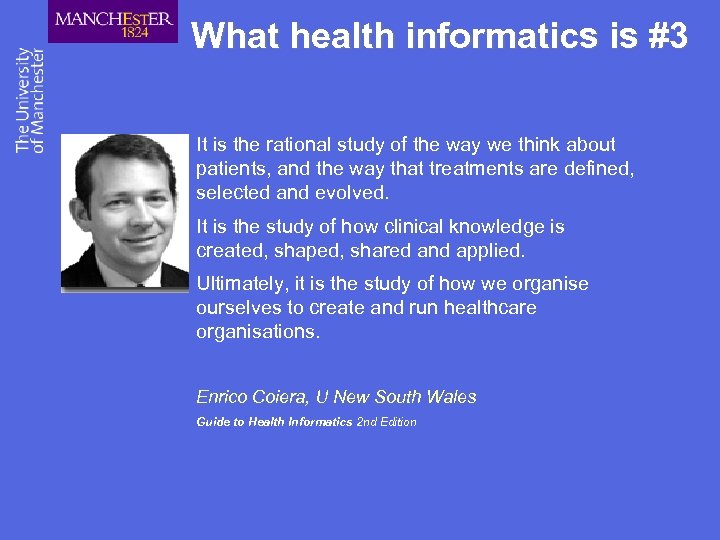 MANCHESTER
1824

The University of Manchester

What health informatics is #3

It is the rational study of the way we think about patients, and the way that treatments are defined, selected and evolved.

It is the study of how clinical knowledge is created, shaped, shared and applied.

Ultimately, it is the study of how we organise ourselves to create and run healthcare organisations.

Enrico Coiera, U New South Wales

Guide to Health Informatics 2nd Edition